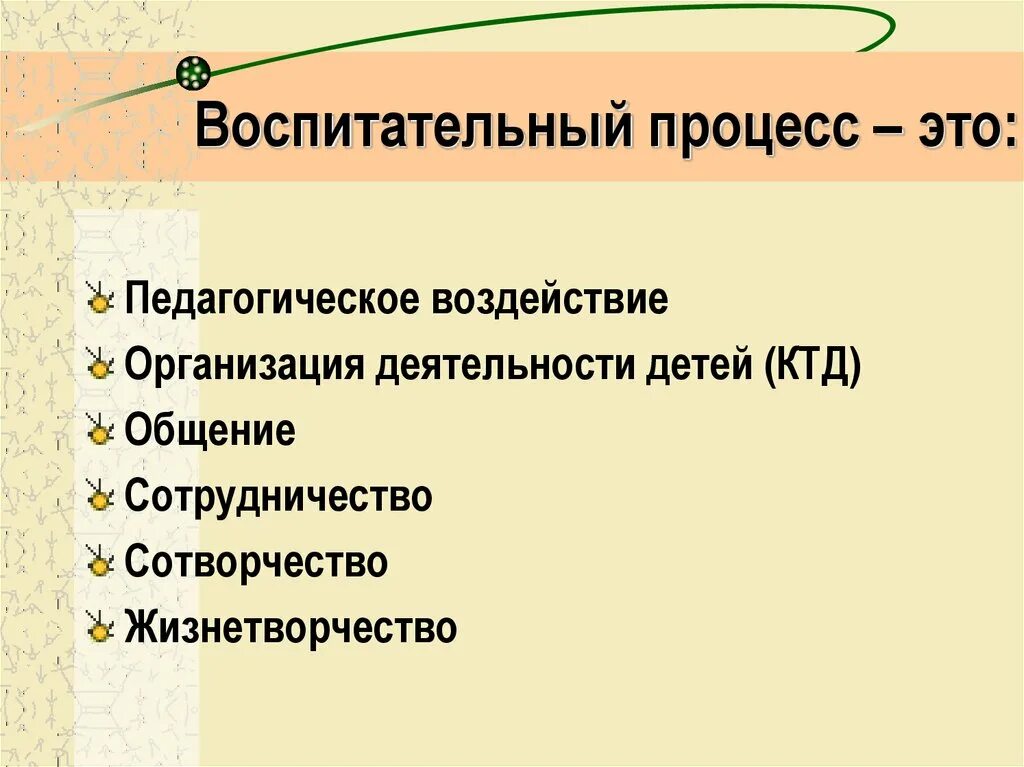 Воспитательный процесс – это:

Педагогическое воздействие
Организация деятельности детей (КТД)
Общение
Сотрудничество
Сотворчество
Жизнетворчество